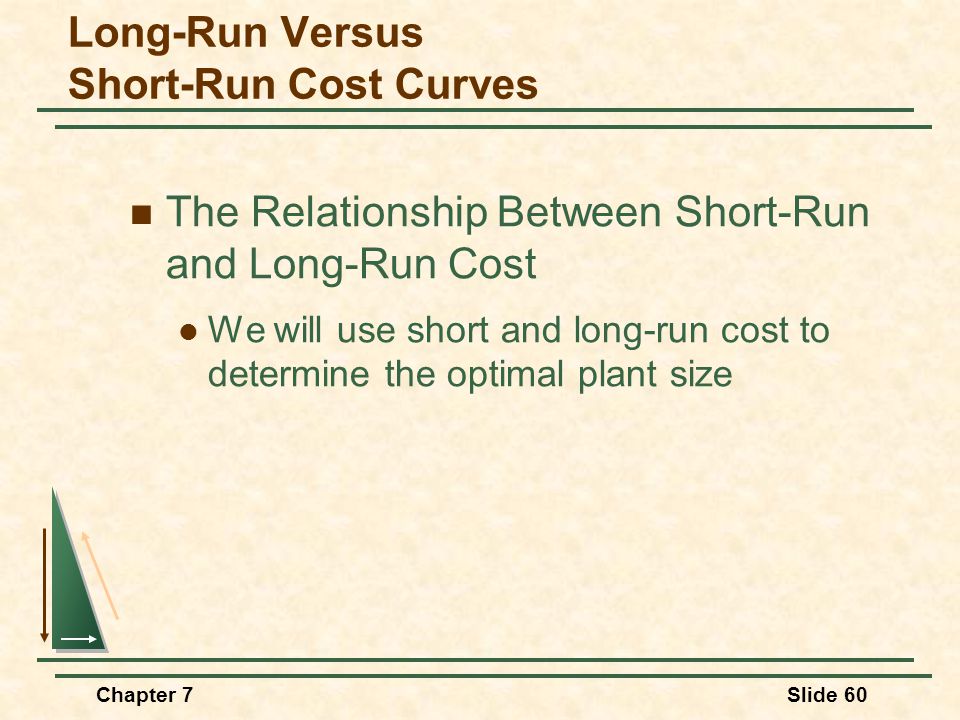 Long-Run Versus
Short-Run Cost Curves

The Relationship Between Short-Run and Long-Run Cost

We will use short and long-run cost to determine the optimal plant size

Chapter 7

Slide 60